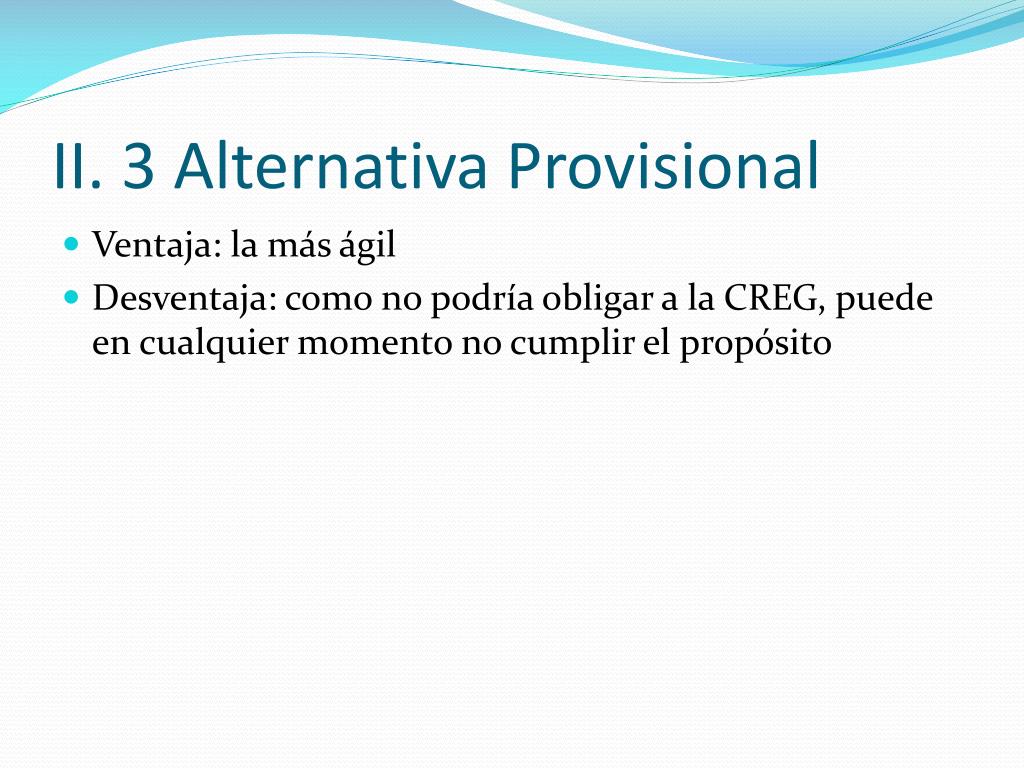 II. 3 Alternativa Provisional

- Ventaja: la más ágil
- Desventaja: como no podría obligar a la CREG, puede en cualquier momento no cumplir el propósito